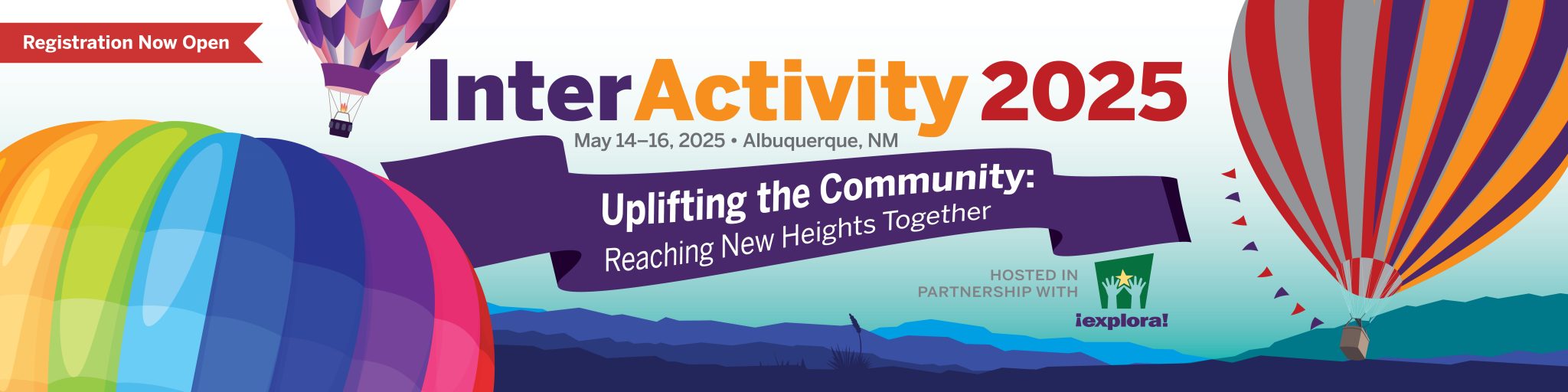 Registration Now Open

InterActivity 2025

May 14–16, 2025 • Albuquerque, NM

Uplifting the Community:
Reaching New Heights Together

HOSTED IN PARTNERSHIP WITH

¡explora!